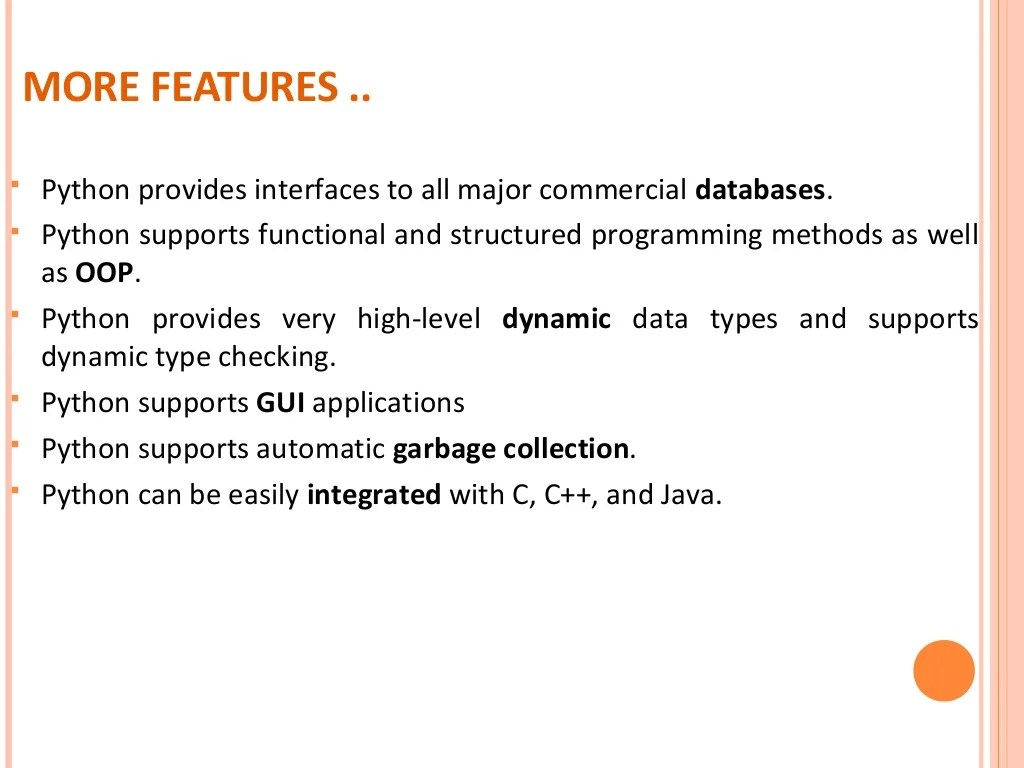 MORE FEATURES ..

- Python provides interfaces to all major commercial databases.
- Python supports functional and structured programming methods as well as OOP.
- Python provides very high-level dynamic data types and supports dynamic type checking.
- Python supports GUI applications
- Python supports automatic garbage collection.
- Python can be easily integrated with C, C++, and Java.